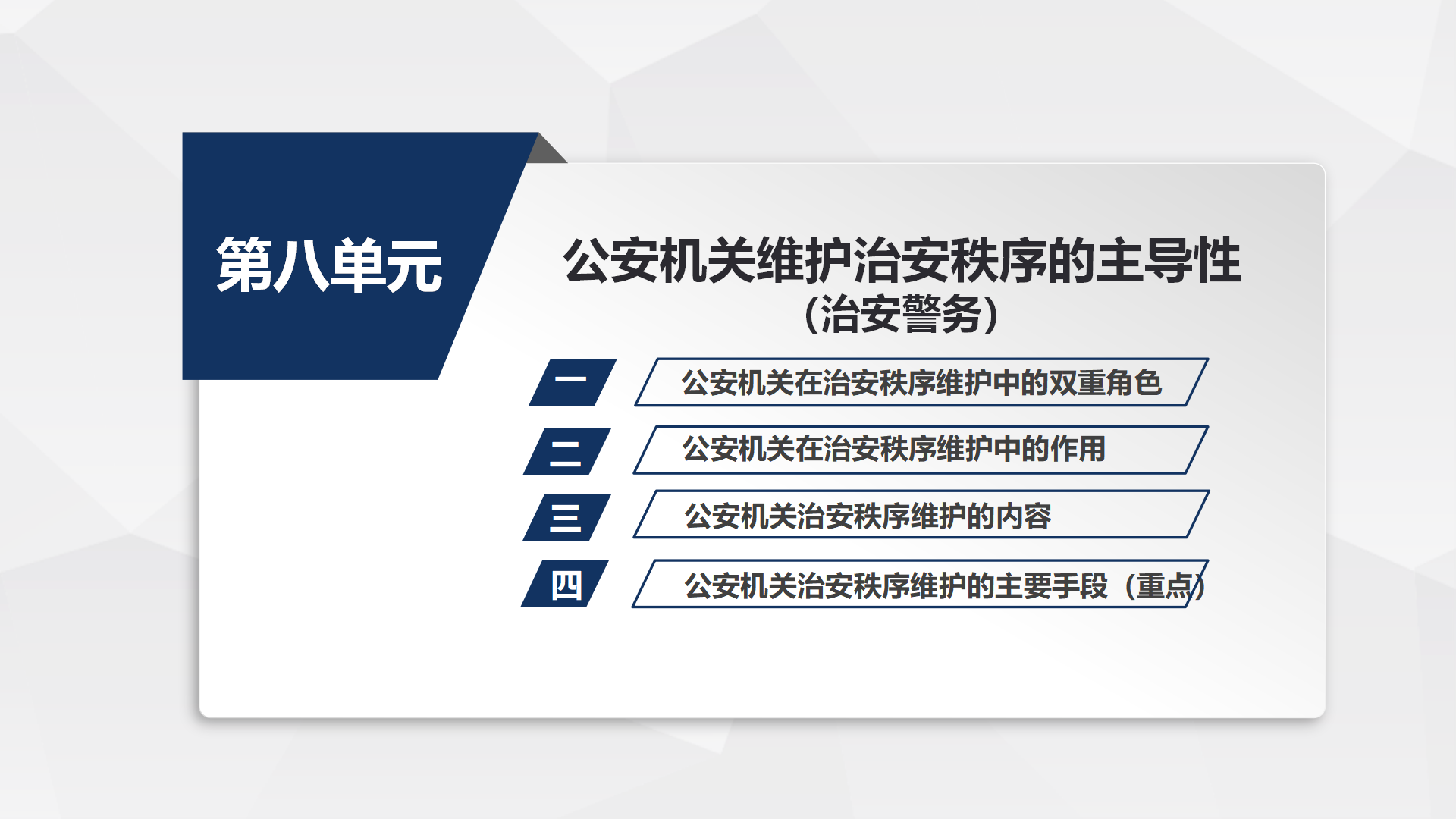 第八单元

公安机关维护治安秩序的主导性
（治安警务）

一 公安机关在治安秩序维护中的双重角色

二 公安机关在治安秩序维护中的作用

三 公安机关治安秩序维护的内容

四 公安机关治安秩序维护的主要手段（重点）